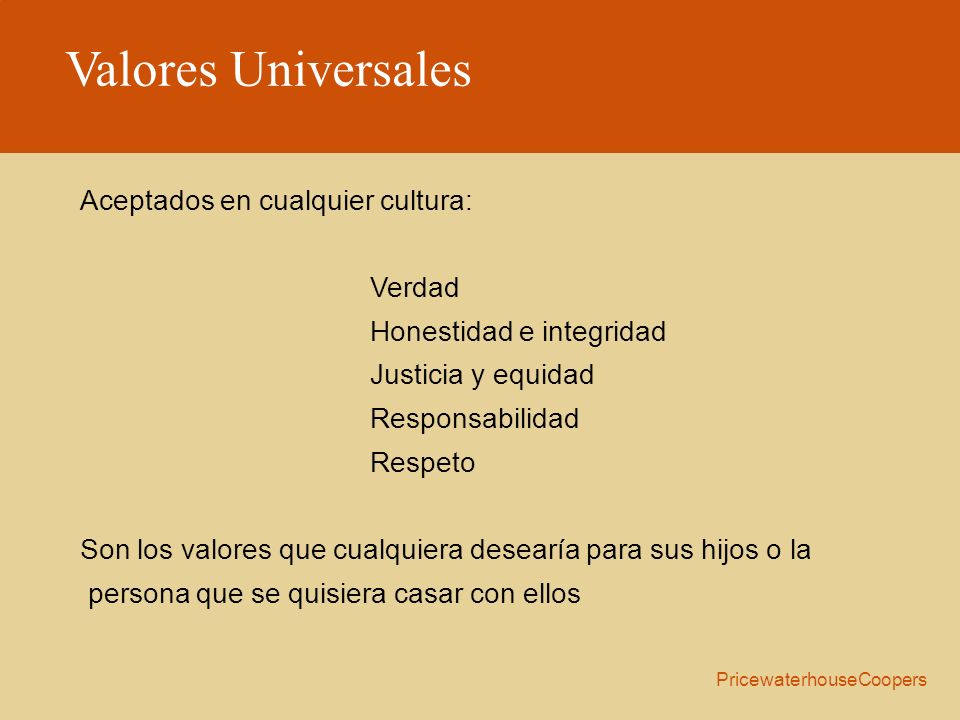 Valores Universales

Aceptados en cualquier cultura:

Verdad
Honestidad e integridad
Justicia y equidad
Responsabilidad
Respeto

Son los valores que cualquiera desearía para sus hijos o la persona que se quisiera casar con ellos

PricewaterhouseCoopers